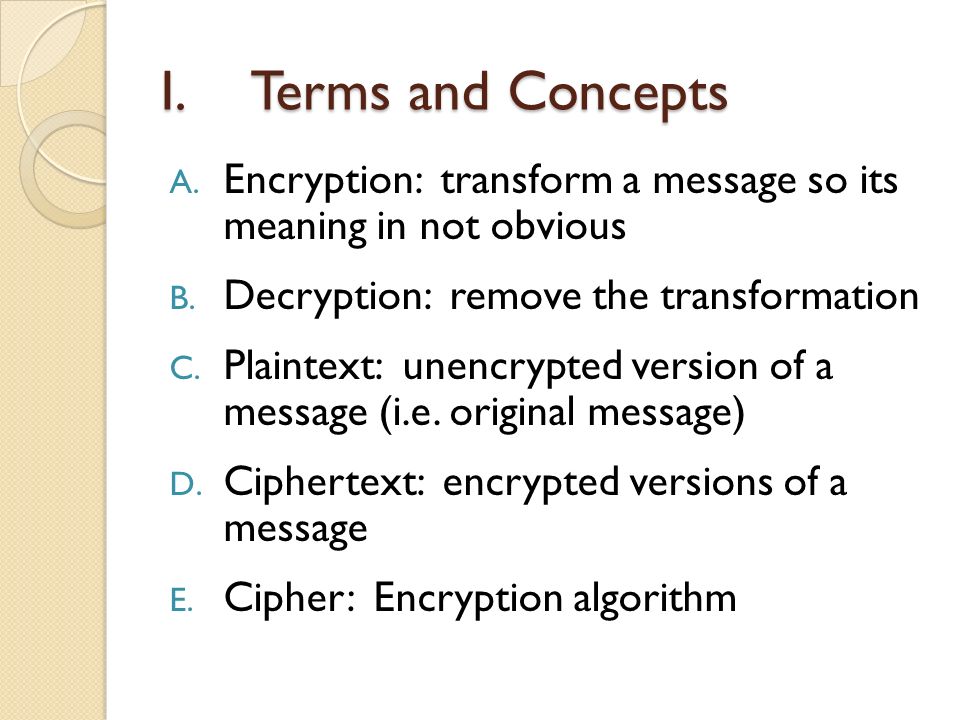 I. Terms and Concepts

A. Encryption: transform a message so its meaning in not obvious

B. Decryption: remove the transformation

C. Plaintext: unencrypted version of a message (i.e. original message)

D. Ciphertext: encrypted versions of a message

E. Cipher: Encryption algorithm